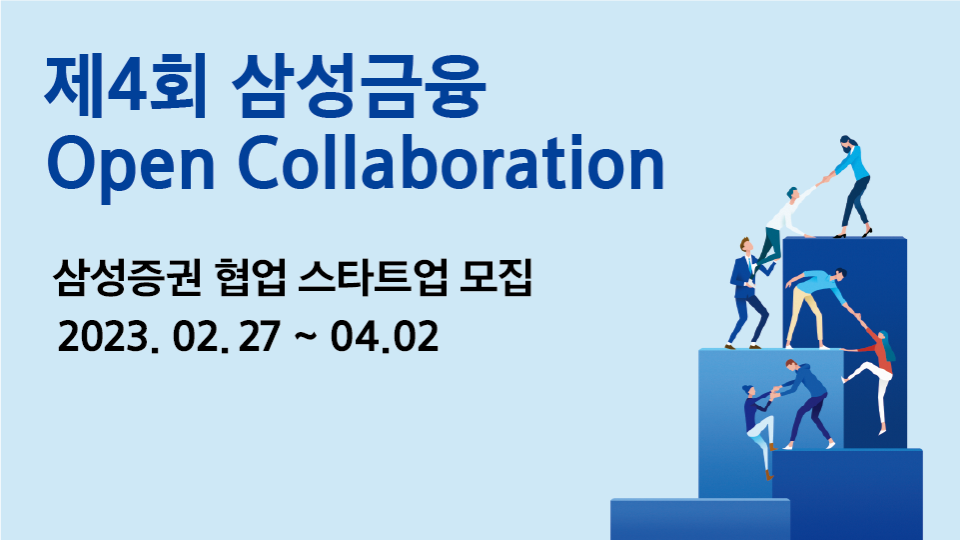 제4회 삼성금융
Open Collaboration

삼성증권 협업 스타트업 모집
2023. 02. 27 ~ 04.02